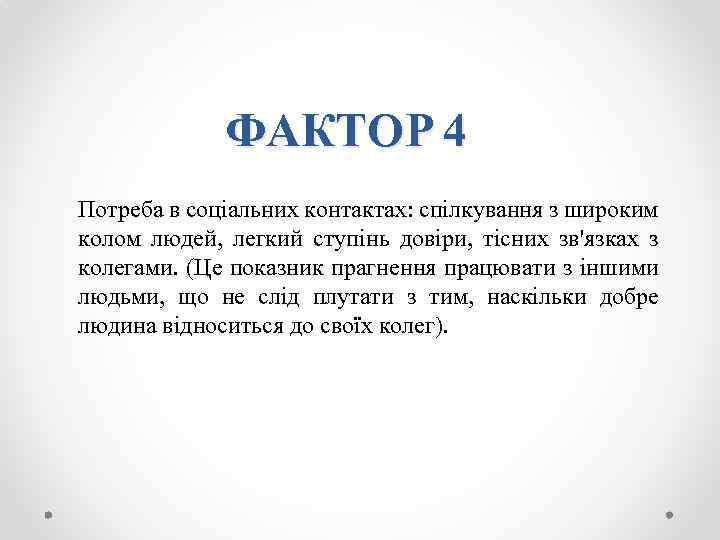 ФАКТОР 4

Потреба в соціальних контактах: спілкування з широким колом людей, легкий ступінь довіри, тісних зв'язках з колегами. (Це показник прагнення працювати з іншими людьми, що не слід плутати з тим, наскільки добре людина відноситься до своїх колег).